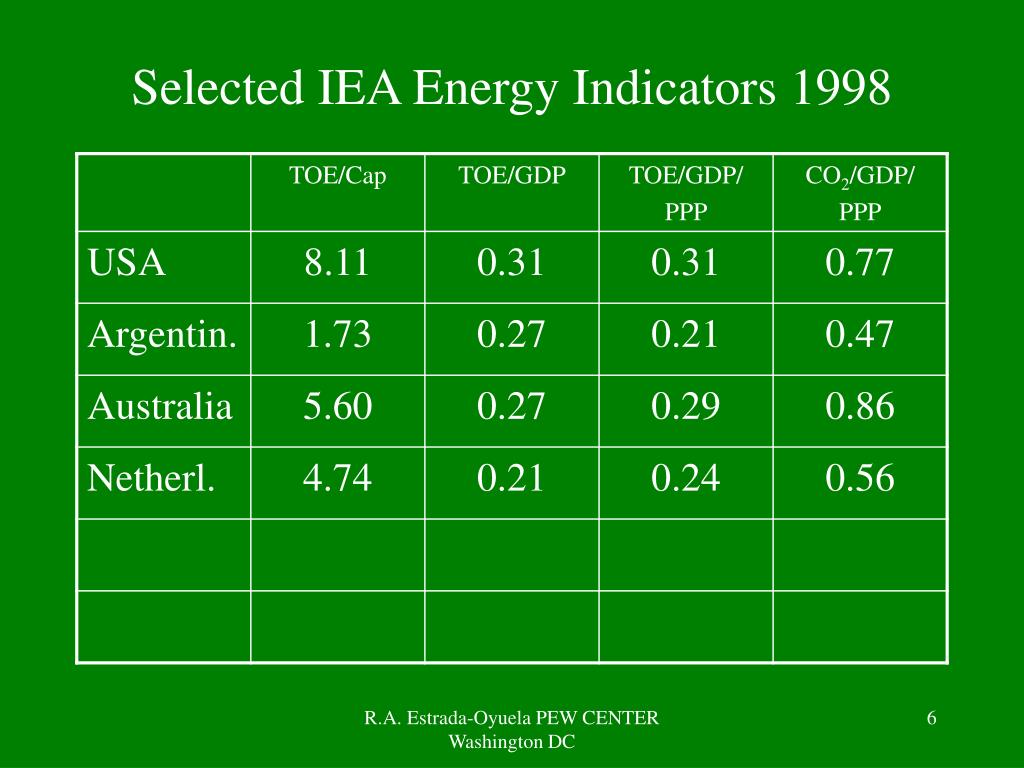 Selected IEA Energy Indicators 1998

| | TOE/Cap | TOE/GDP | TOE/GDP/ PPP | $CO_2$/GDP/ PPP |
|---|---|---|---|---|
| USA | 8.11 | 0.31 | 0.31 | 0.77 |
| Argentin. | 1.73 | 0.27 | 0.21 | 0.47 |
| Australia | 5.60 | 0.27 | 0.29 | 0.86 |
| Netherl. | 4.74 | 0.21 | 0.24 | 0.56 |
| | | | | |
| | | | | |

R.A. Estrada-Oyuela PEW CENTER Washington DC

6